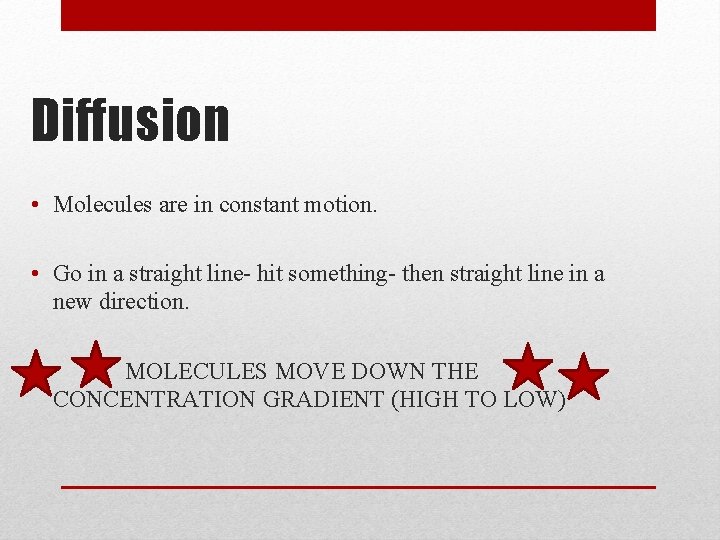 Diffusion

• Molecules are in constant motion.

• Go in a straight line- hit something- then straight line in a new direction.

MOLECULES MOVE DOWN THE CONCENTRATION GRADIENT (HIGH TO LOW)